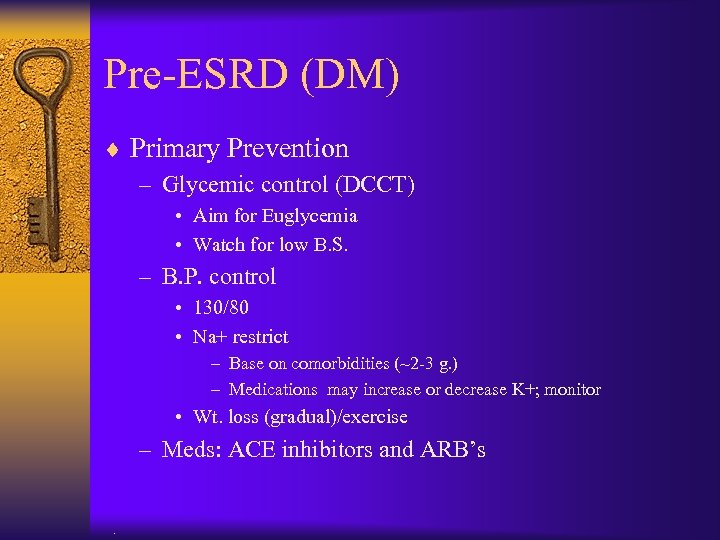 Pre-ESRD (DM)

♦ Primary Prevention

– Glycemic control (DCCT)

• Aim for Euglycemia

• Watch for low B.S.

– B.P. control

• 130/80

• Na+ restrict

– Base on comorbidities (~2-3 g.)

– Medications may increase or decrease K+; monitor

• Wt. loss (gradual)/exercise

– Meds: ACE inhibitors and ARB's